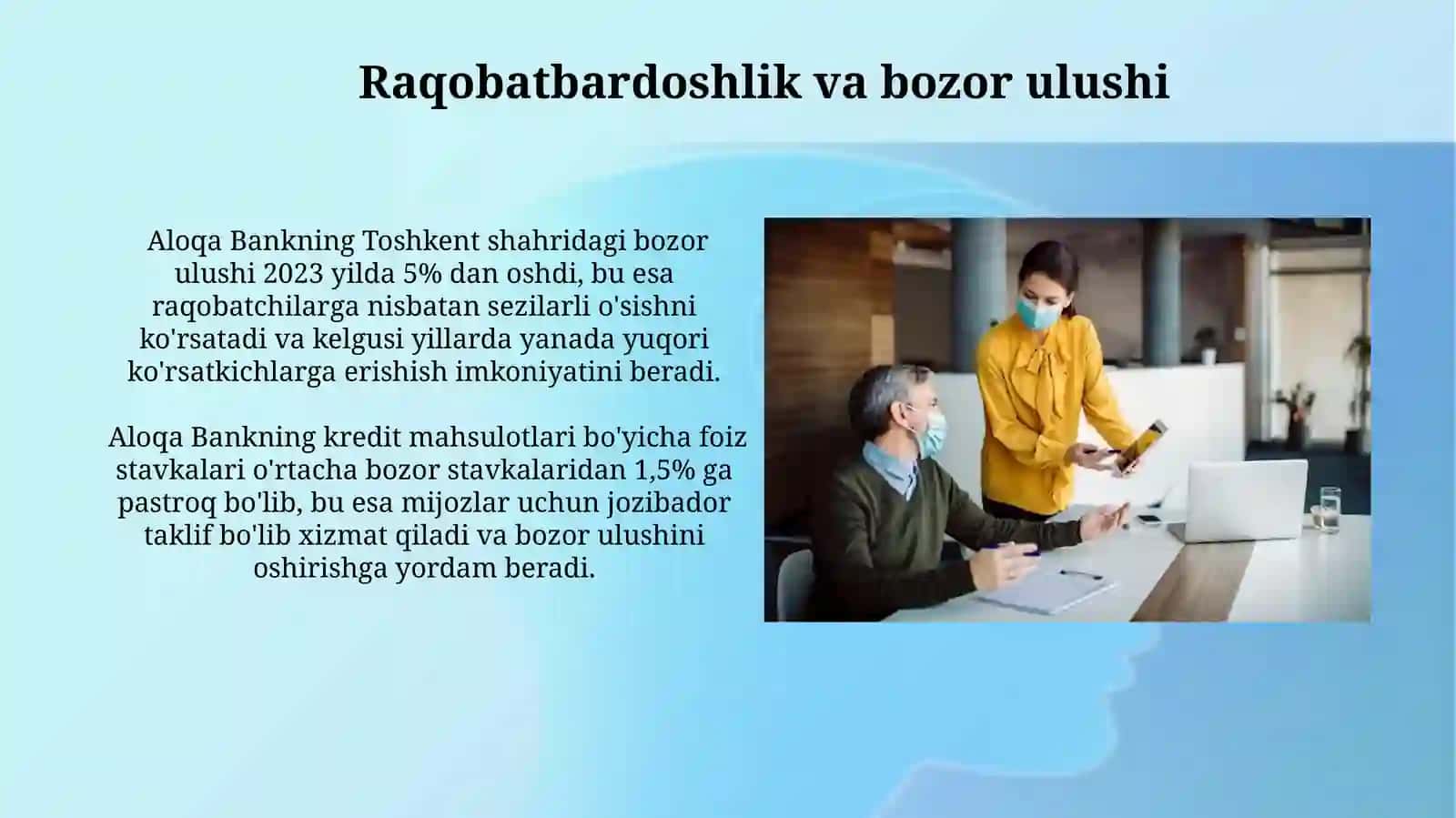 Raqobatbardoshlik va bozor ulushi

Aloqa Bankning Toshkent shahridagi bozor ulushi 2023 yilda 5% dan oshdi, bu esa raqobatchilarga nisbatan sezilarli o'sishni ko'rsatadi va kelgusi yillarda yanada yuqori ko'rsatkichlarga erishish imkoniyatini beradi.

Aloqa Bankning kredit mahsulotlari bo'yicha foiz stavkalari o'rtacha bozor stavkalaridan 1,5% ga pastroq bo'lib, bu esa mijozlar uchun jozibador taklif bo'lib xizmat qiladi va bozor ulushini oshirishga yordam beradi.